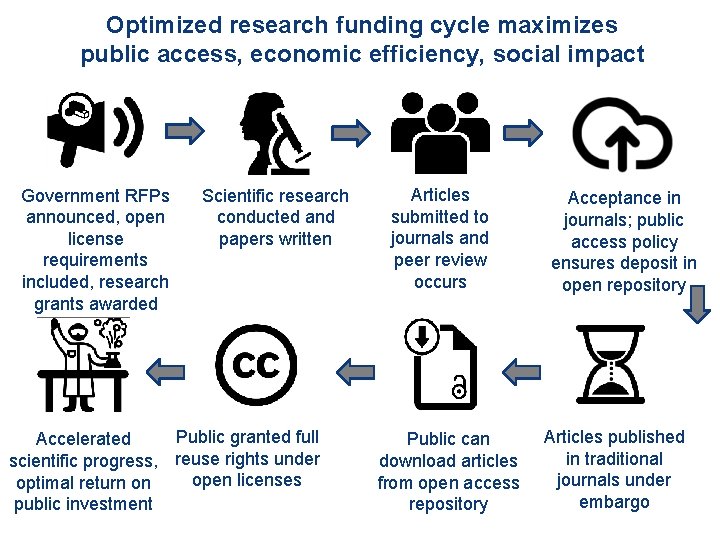 Optimized research funding cycle maximizes public access, economic efficiency, social impact

Government RFPs announced, open license requirements included, research grants awarded

Scientific research conducted and papers written

Articles submitted to journals and peer review occurs

Acceptance in journals; public access policy ensures deposit in open repository

Articles published in traditional journals under embargo

Public can download articles from open access repository

CC

Public granted full reuse rights under open licenses

Accelerated scientific progress, optimal return on public investment